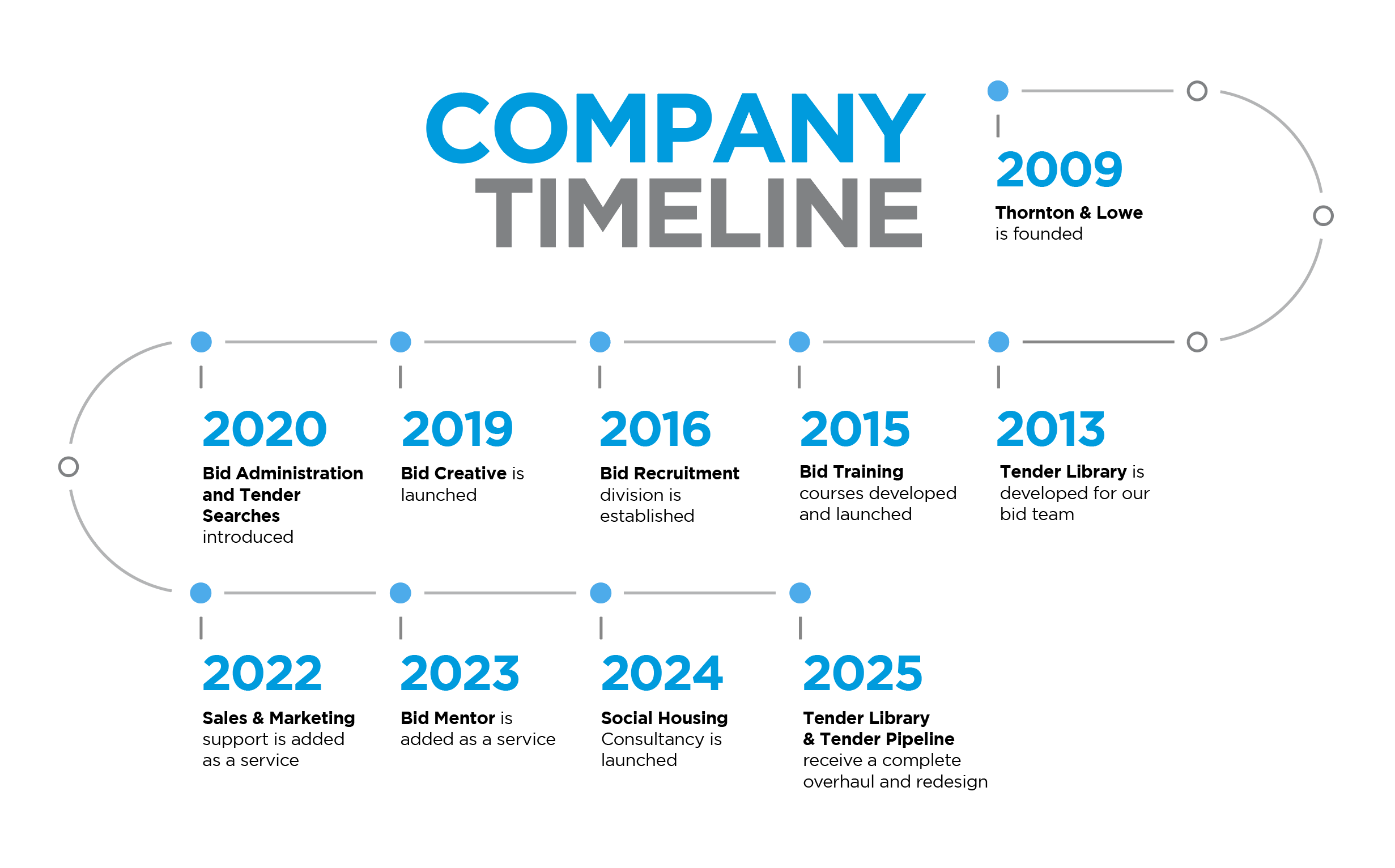 COMPANY TIMELINE

2009
Thornton & Lowe is founded

2020
Bid Administration and Tender Searches introduced

2019
Bid Creative is launched

2016
Bid Recruitment division is established

2015
Bid Training courses developed and launched

2013
Tender Library is developed for our bid team

2022
Sales & Marketing support is added as a service

2023
Bid Mentor is added as a service

2024
Social Housing Consultancy is launched

2025
Tender Library & Tender Pipeline receive a complete overhaul and redesign